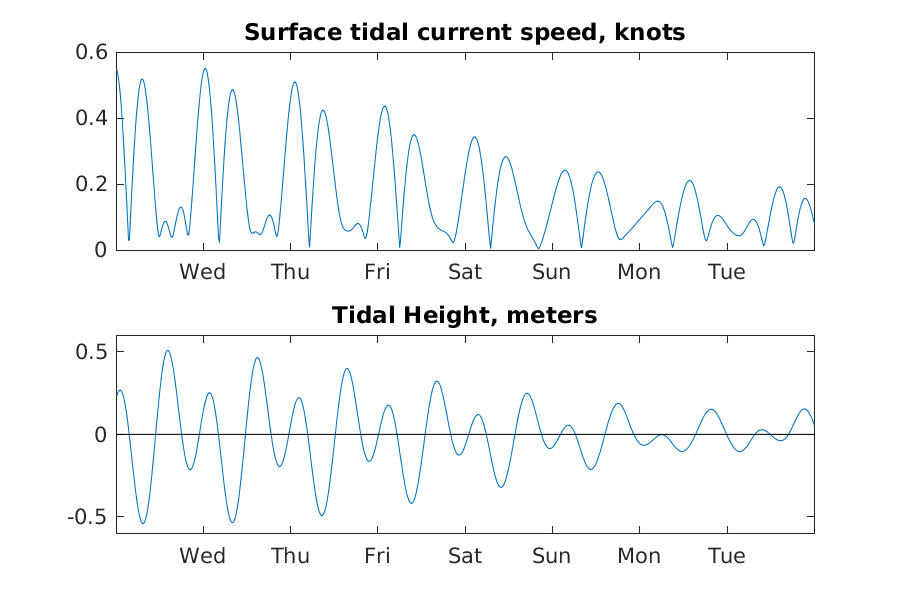 Surface tidal current speed, knots

0.6
0.4
0.2
0

Wed Thu Fri Sat Sun Mon Tue

Tidal Height, meters

0.5
0
-0.5

Wed Thu Fri Sat Sun Mon Tue